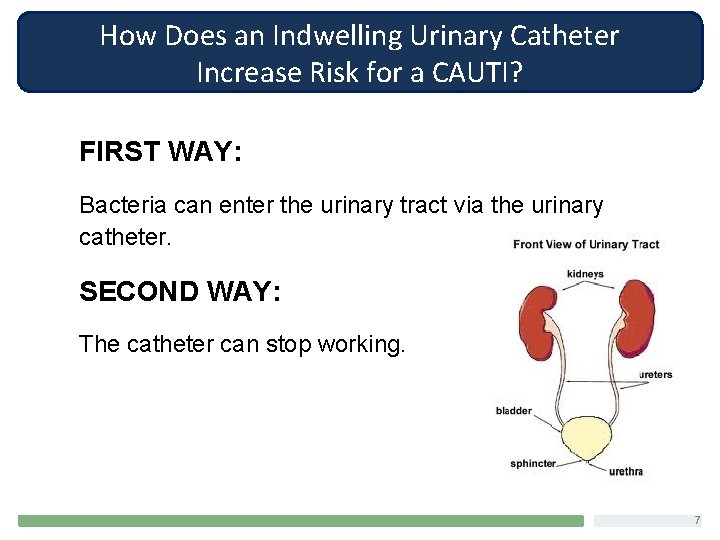 How Does an Indwelling Urinary Catheter Increase Risk for a CAUTI?

FIRST WAY:

Bacteria can enter the urinary tract via the urinary catheter.

SECOND WAY:

The catheter can stop working.

Front View of Urinary Tract

kidneys

ureters

bladder

sphincter

urethra

7